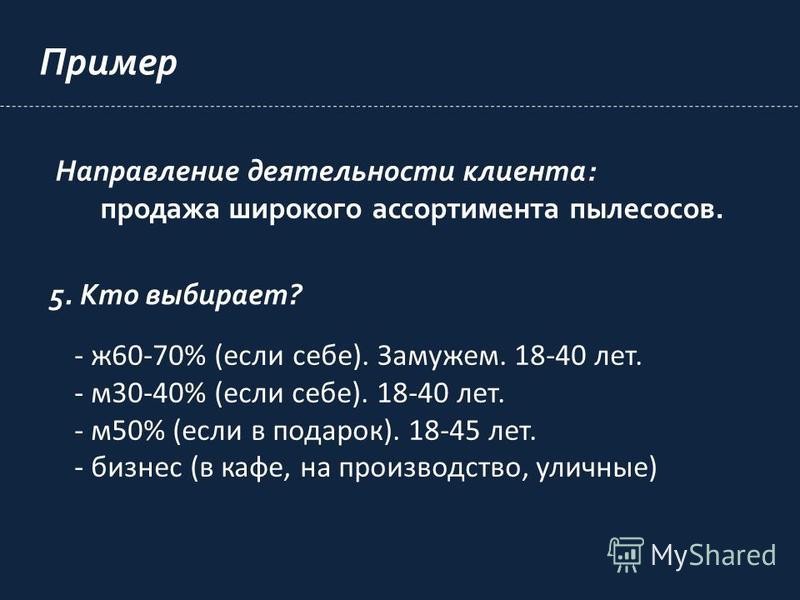 Пример

Направление деятельности клиента:
продажа широкого ассортимента пылесосов.

5. Кто выбирает?

- ж60-70% (если себе). Замужем. 18-40 лет.
- м30-40% (если себе). 18-40 лет.
- м50% (если в подарок). 18-45 лет.
- бизнес (в кафе, на производство, уличные)

MyShared